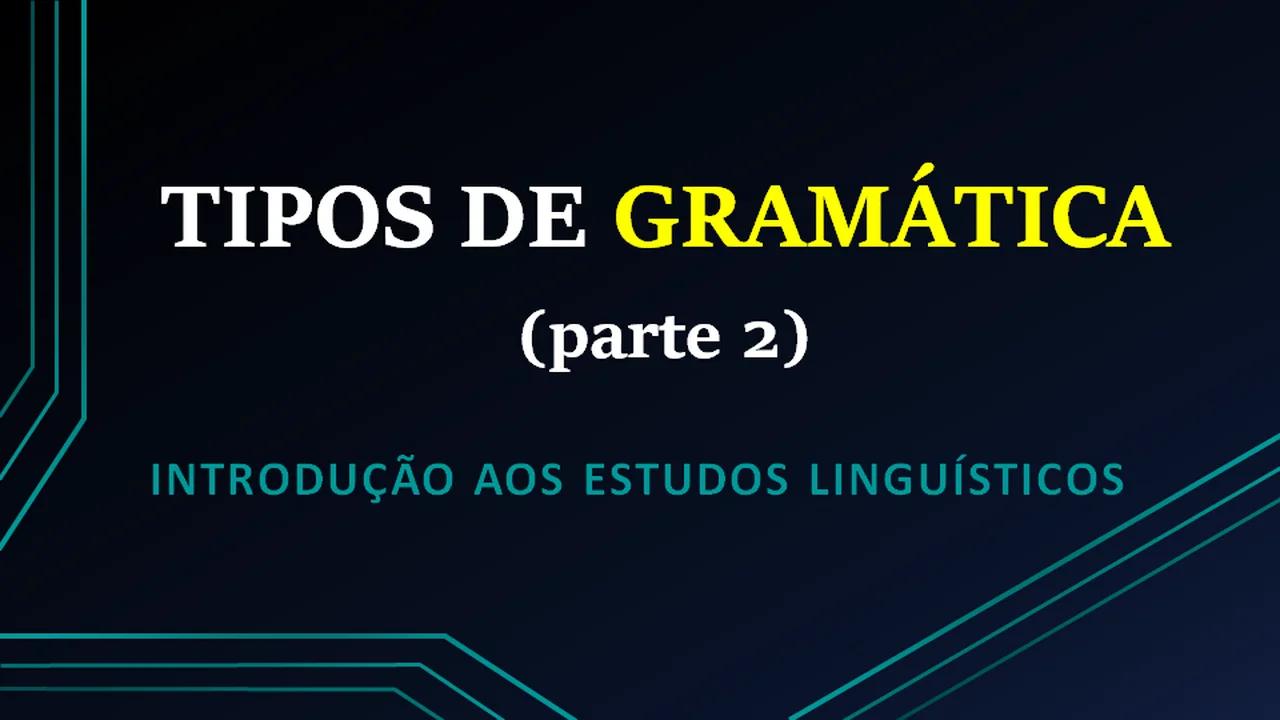 TIPOS DE GRAMÁTICA
(parte 2)

INTRODUÇÃO AOS ESTUDOS LINGUÍSTICOS